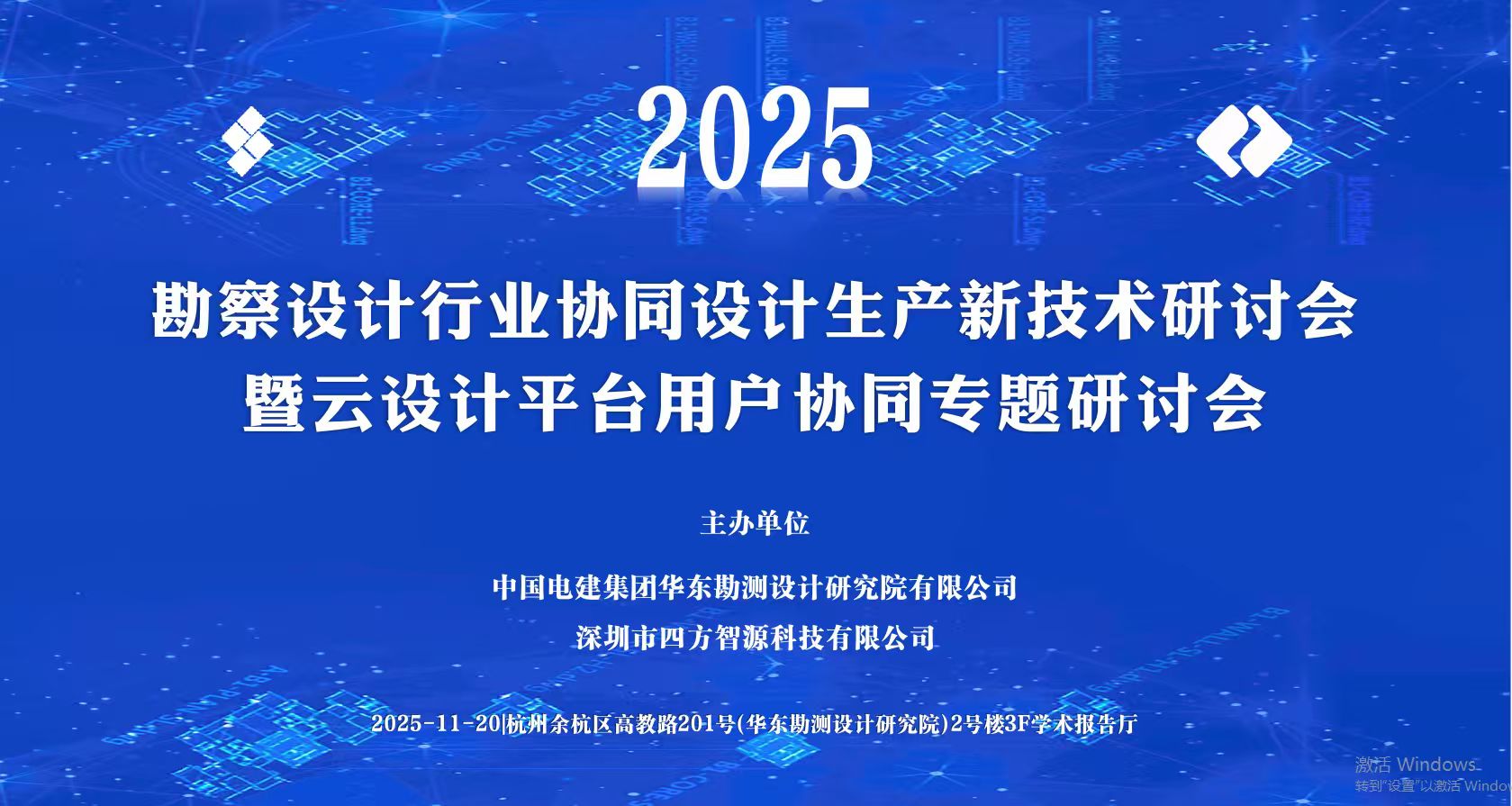 2025

勘察设计行业协同设计生产新技术研讨会
暨云设计平台用户协同专题研讨会

主办单位

中国电建集团华东勘测设计研究院有限公司
深圳市四方智源科技有限公司

2025-11-20|杭州余杭区高教路201号(华东勘测设计研究院)2号楼3F学术报告厅

激活 Windows
转到"设置"以激活 Windo